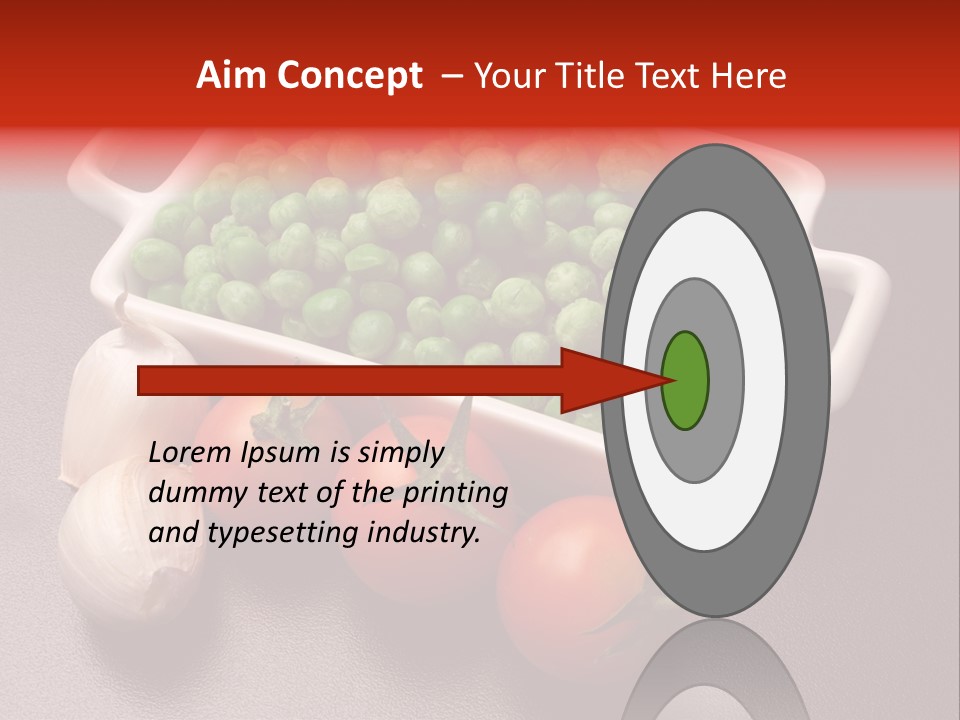 Aim Concept – Your Title Text Here

Lorem Ipsum is simply dummy text of the printing and typesetting industry.